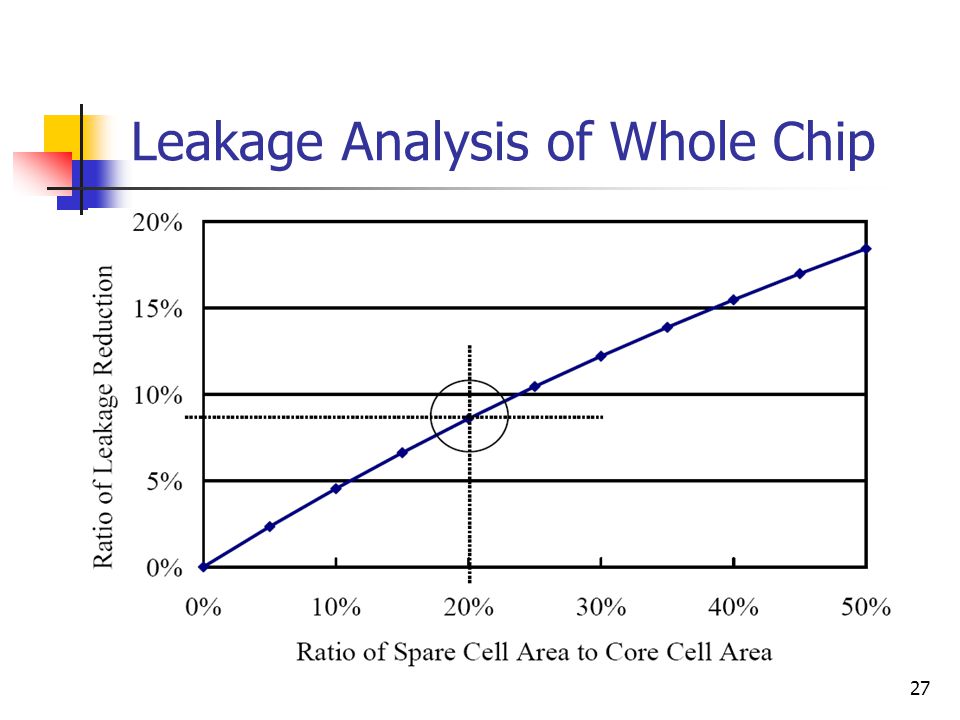 Leakage Analysis of Whole Chip

Ratio of Leakage Reduction

20%
15%
10%
5%
0%

0% 10% 20% 30% 40% 50%

Ratio of Spare Cell Area to Core Cell Area

27